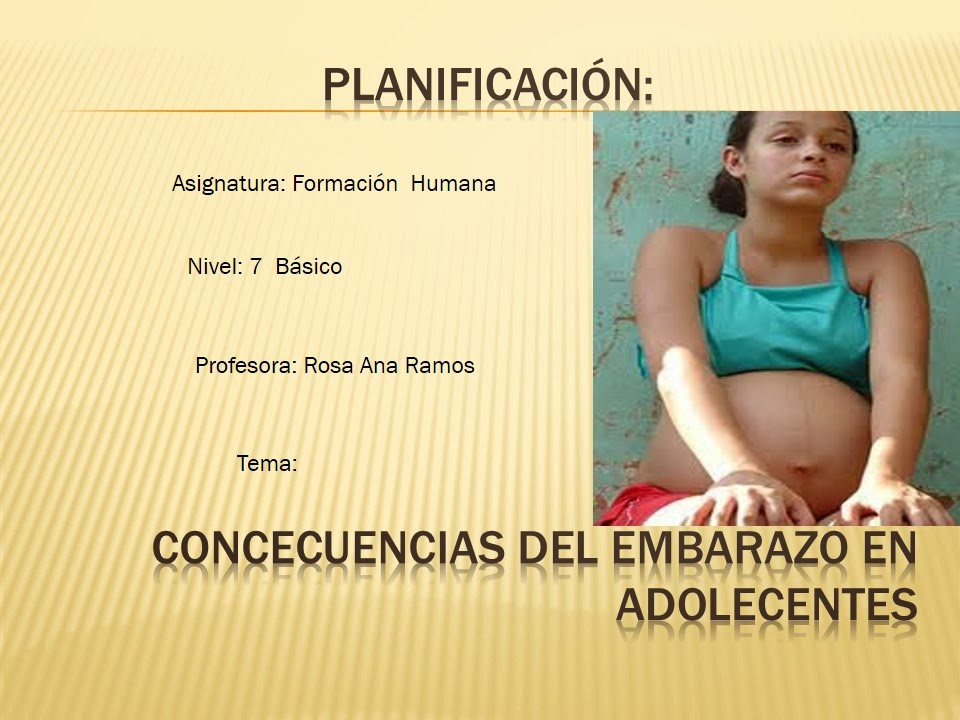 PLANIFICACIÓN:

Asignatura: Formación Humana

Nivel: 7 Básico

Profesora: Rosa Ana Ramos

Tema:

CONCECUENCIAS DEL EMBARAZO EN ADOLECENTES